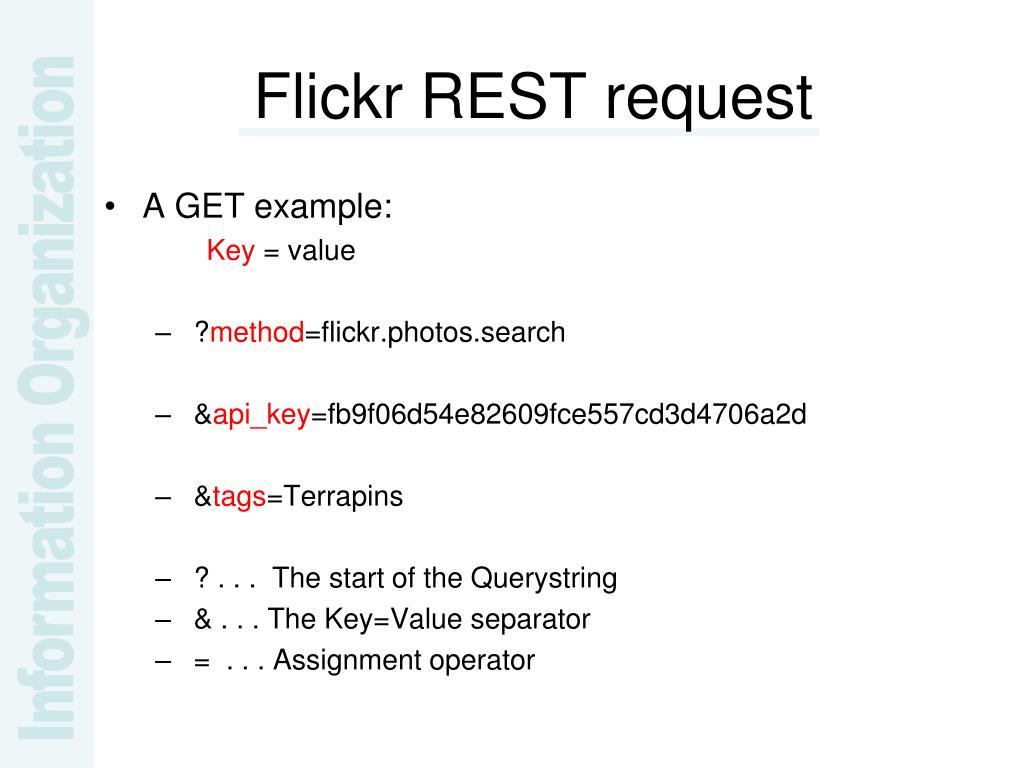 Information Organization

Flickr REST request

• A GET example:
Key = value

– ?method=flickr.photos.search

– &api_key=fb9f06d54e82609fce557cd3d4706a2d

– &tags=Terrapins

– ? . . . The start of the Querystring
– & . . . The Key=Value separator
– = . . . Assignment operator